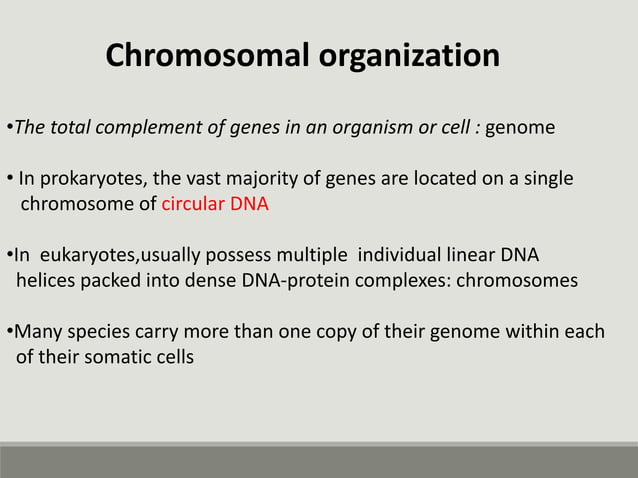 Chromosomal organization

•The total complement of genes in an organism or cell : genome

• In prokaryotes, the vast majority of genes are located on a single chromosome of circular DNA

•In eukaryotes,usually possess multiple individual linear DNA helices packed into dense DNA-protein complexes: chromosomes

•Many species carry more than one copy of their genome within each of their somatic cells